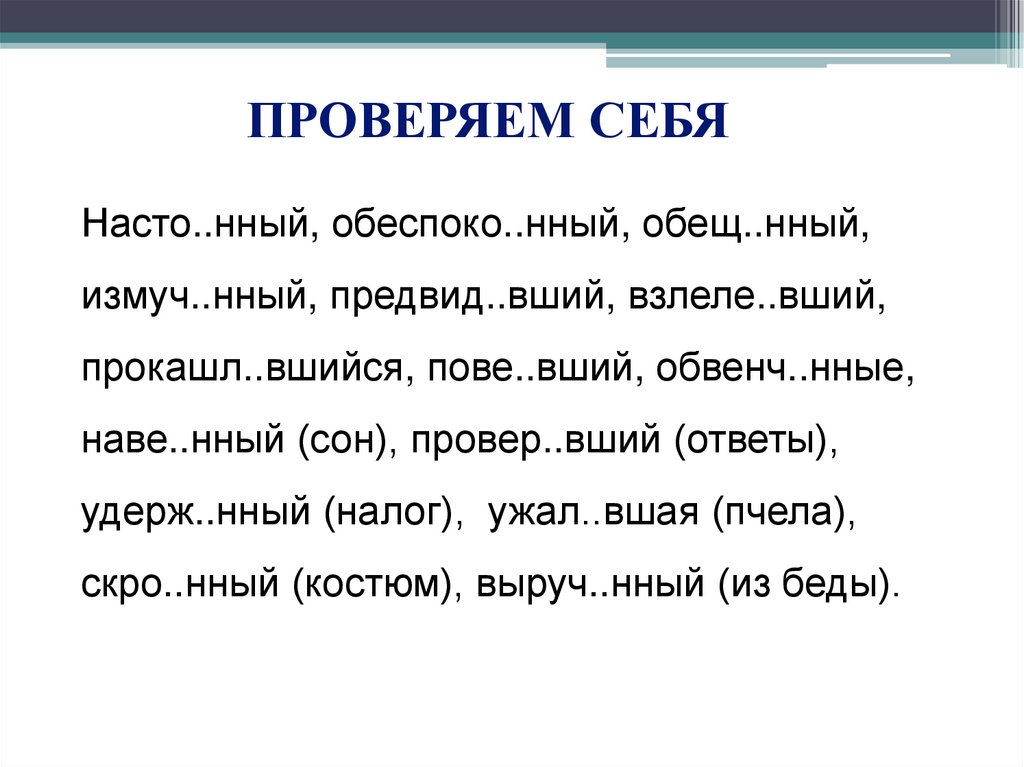 ПРОВЕРЯЕМ СЕБЯ

Насто..нный, обеспоко..нный, обещ..нный, измуч..нный, предвид..вший, взлеле..вший, прокашл..вшийся, пове..вший, обвенч..нные, наве..нный (сон), провер..вший (ответы), удерж..нный (налог), ужал..вшая (пчела), скро..нный (костюм), выруч..нный (из беды).